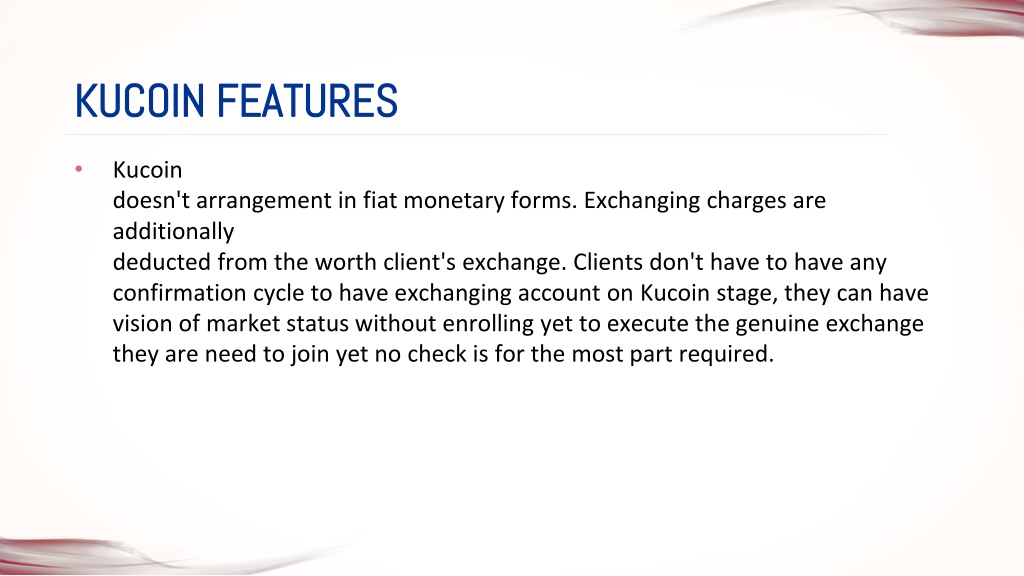 KUCOIN FEATURES

• Kucoin doesn't arrangement in fiat monetary forms. Exchanging charges are additionally deducted from the worth client's exchange. Clients don't have to have any confirmation cycle to have exchanging account on Kucoin stage, they can have vision of market status without enrolling yet to execute the genuine exchange they are need to join yet no check is for the most part required.